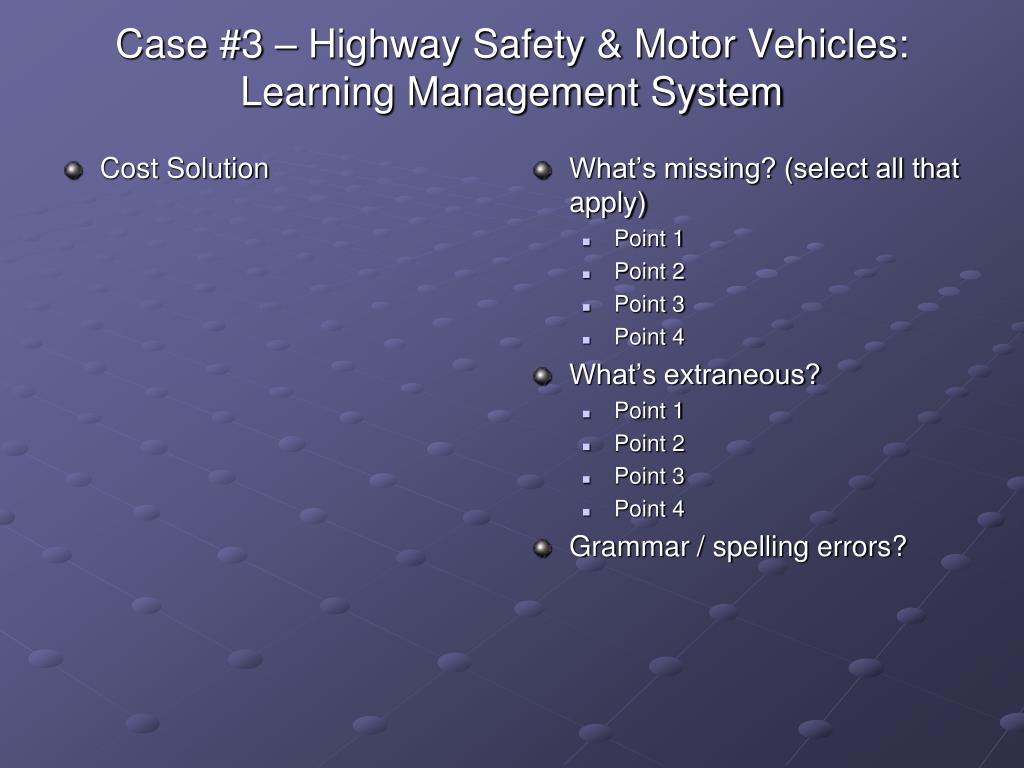 Case #3 – Highway Safety & Motor Vehicles: Learning Management System

Cost Solution

What’s missing? (select all that apply)
Point 1
Point 2
Point 3
Point 4
What’s extraneous?
Point 1
Point 2
Point 3
Point 4
Grammar / spelling errors?